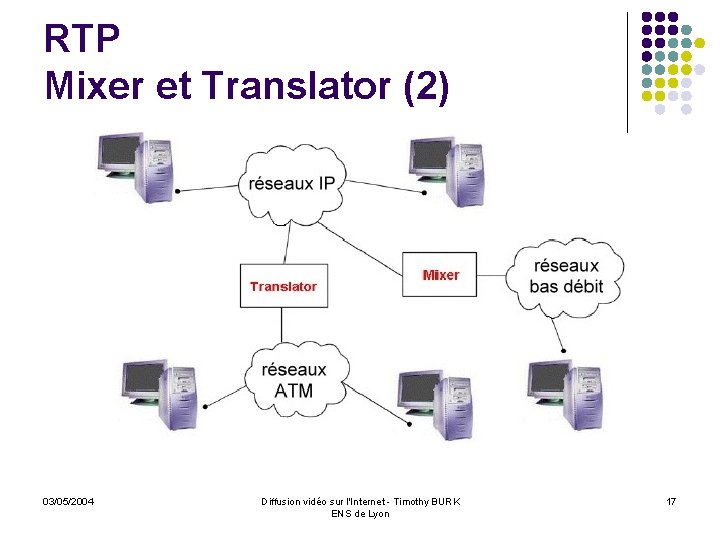 RTP
Mixer et Translator (2)

réseaux IP

Translator

Mixer

réseaux bas débit

réseaux ATM

03/05/2004

Diffusion vidéo sur l'Internet - Timothy BURK
ENS de Lyon

17